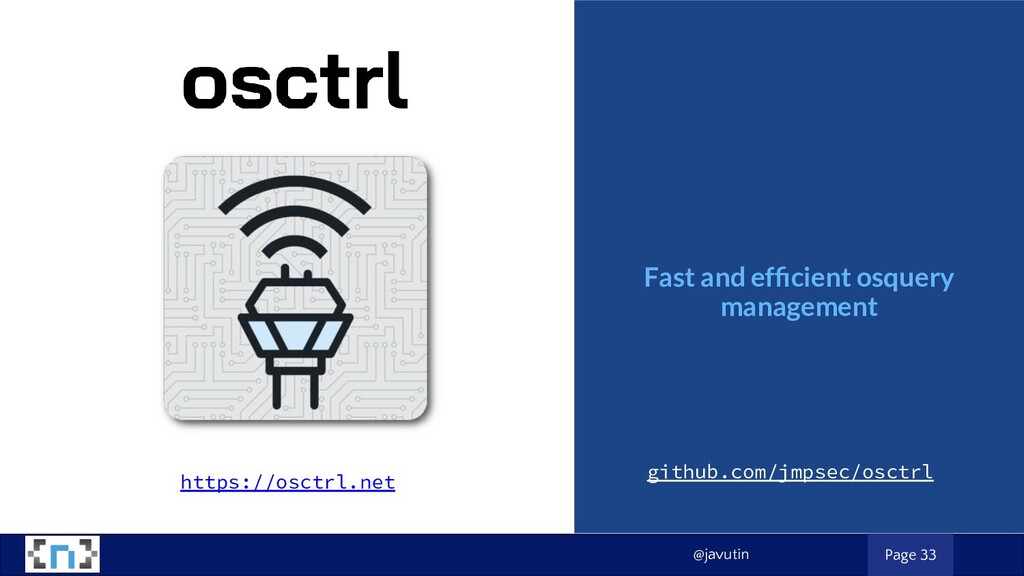 osctrl

https://osctrl.net

Fast and efficient osquery management

github.com/jmpsec/osctrl

@javutin

Page 33